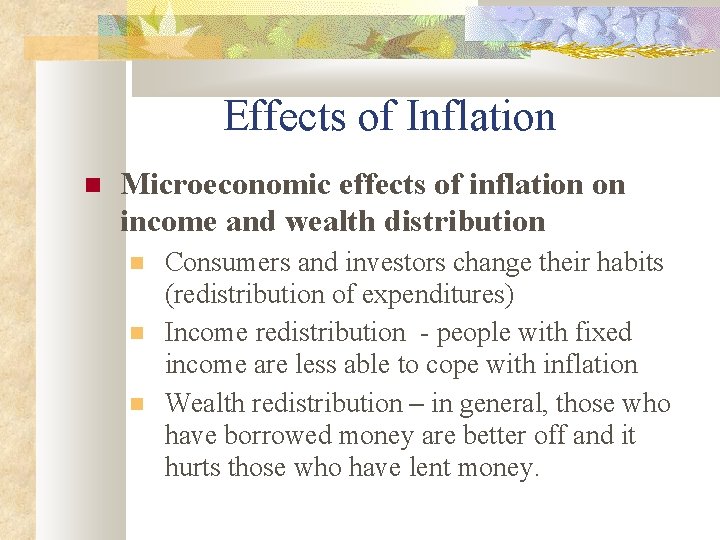 Effects of Inflation

Microeconomic effects of inflation on income and wealth distribution

Consumers and investors change their habits (redistribution of expenditures)

Income redistribution - people with fixed income are less able to cope with inflation

Wealth redistribution – in general, those who have borrowed money are better off and it hurts those who have lent money.